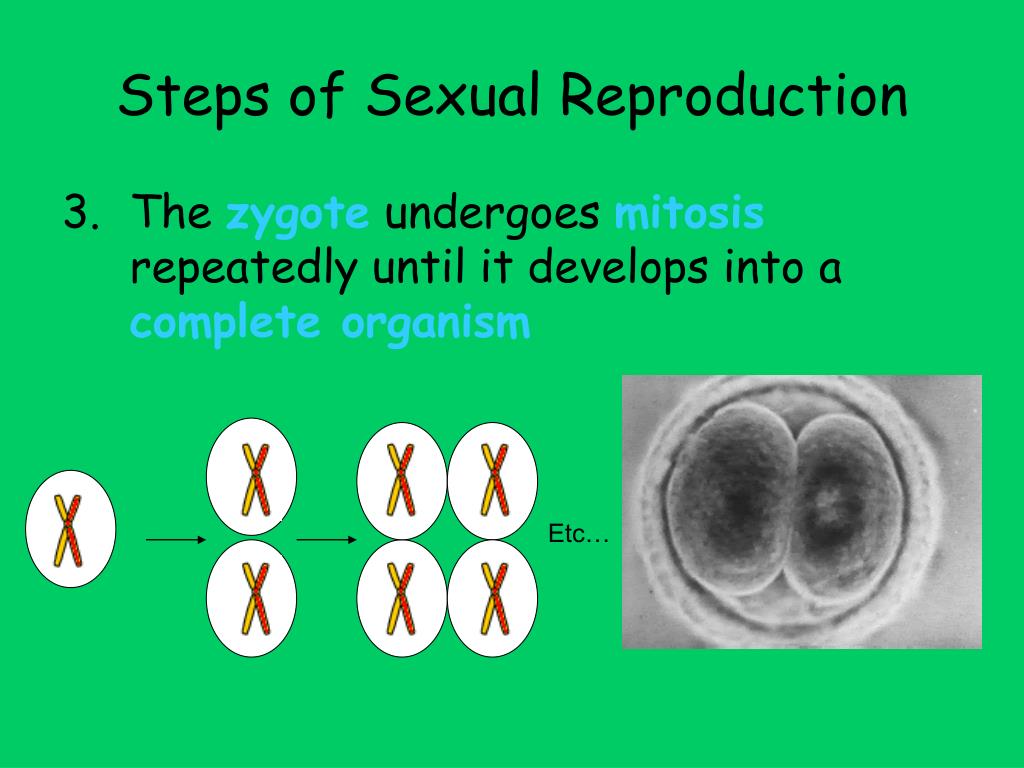 Steps of Sexual Reproduction

3. The zygote undergoes mitosis repeatedly until it develops into a complete organism

Etc…